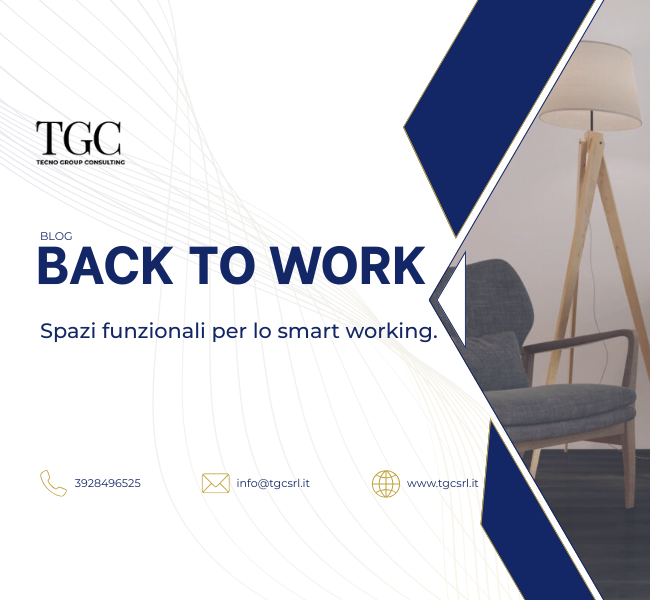 TGC
TECNO GROUP CONSULTING

BLOG
BACK TO WORK

Spazi funzionali per lo smart working.

3928496525 info@tgcsrl.it www.tgcsrl.it